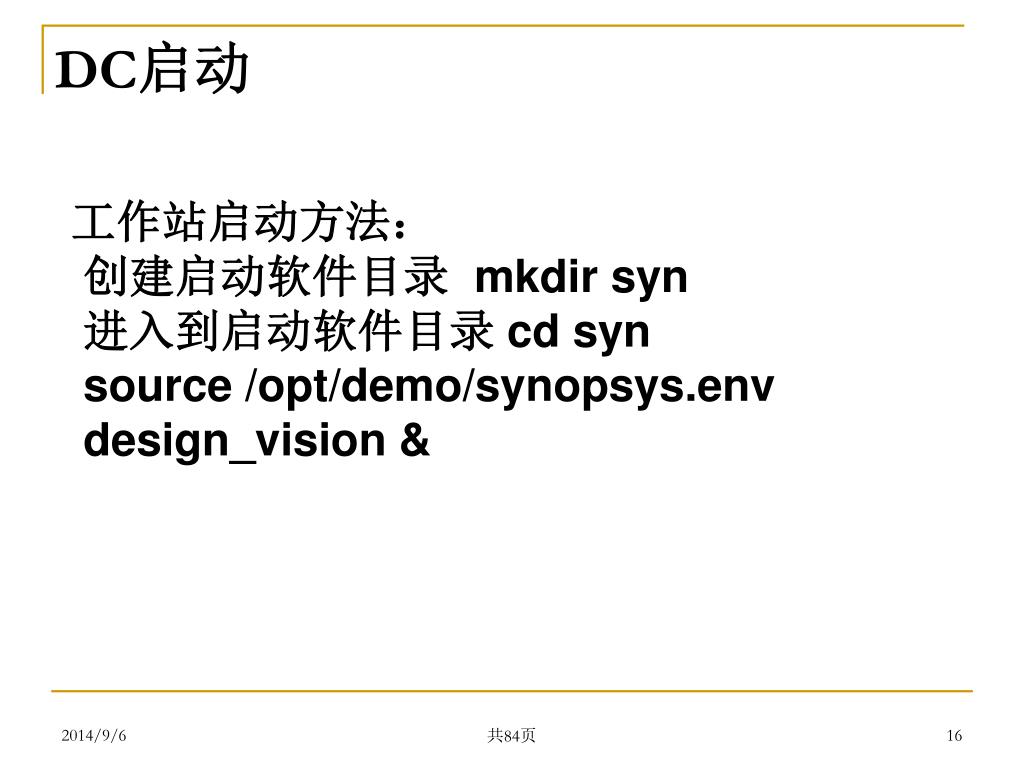 DC启动

工作站启动方法：
创建启动软件目录 mkdir syn
进入到启动软件目录 cd syn
source /opt/demo/synopsys.env
design_vision &

2014/9/6 共84页 16